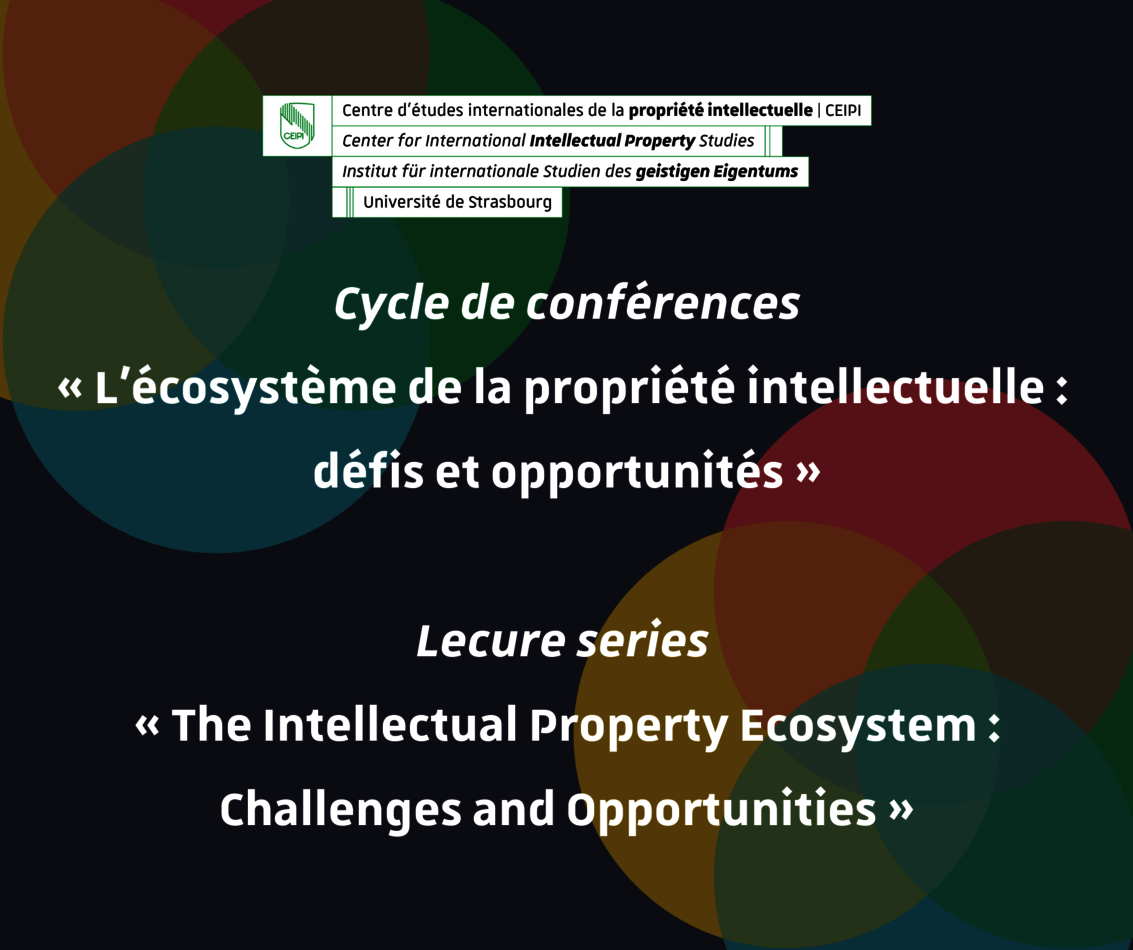 CEIPI

Centre d'études internationales de la propriété intellectuelle | CEIPI
Center for International Intellectual Property Studies
Institut für internationale Studien des geistigen Eigentums
Université de Strasbourg

Cycle de conférences
« L'écosystème de la propriété intellectuelle : défis et opportunités »

Lecure series
« The Intellectual Property Ecosystem : Challenges and Opportunities »